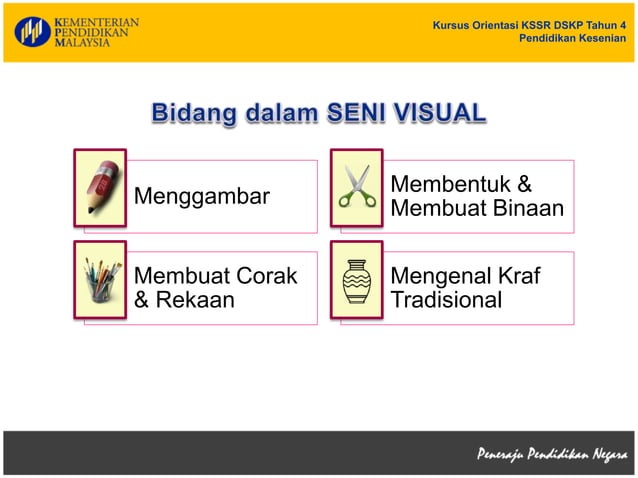 KEMENTERIAN PENDIDIKAN MALAYSIA

Kursus Orientasi KSSR DSKP Tahun 4
Pendidikan Kesenian

Bidang dalam SENI VISUAL

Menggambar

Membentuk & Membuat Binaan

Membuat Corak & Rekaan

Mengenal Kraf Tradisional

Peneraju Pendidikan Negara